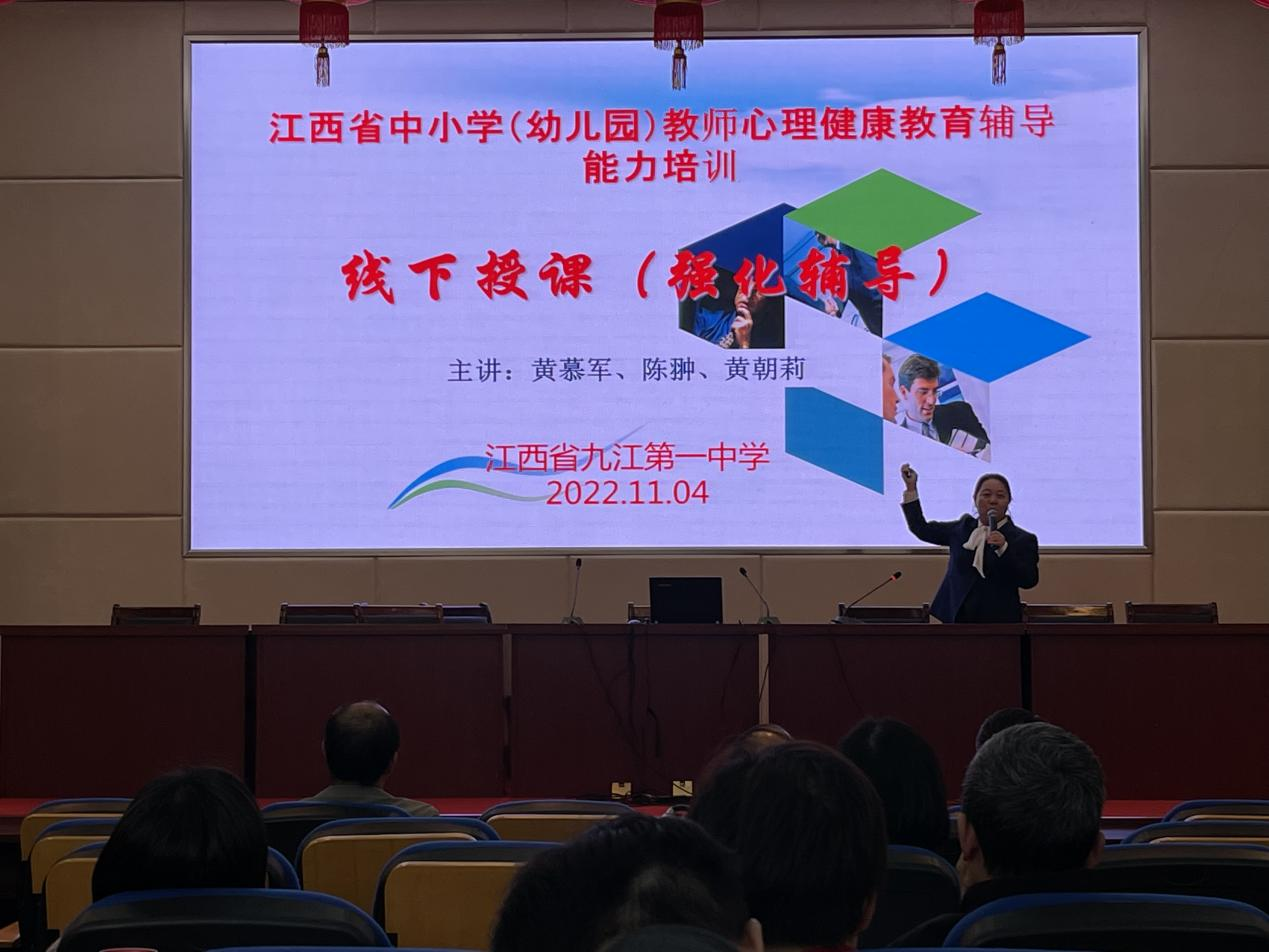 江西省中小学(幼儿园)教师心理健康教育辅导能力培训

线下授课(强化辅导)

主讲:黄慕军、陈翀、黄朝莉

江西省九江第一中学
2022.11.04